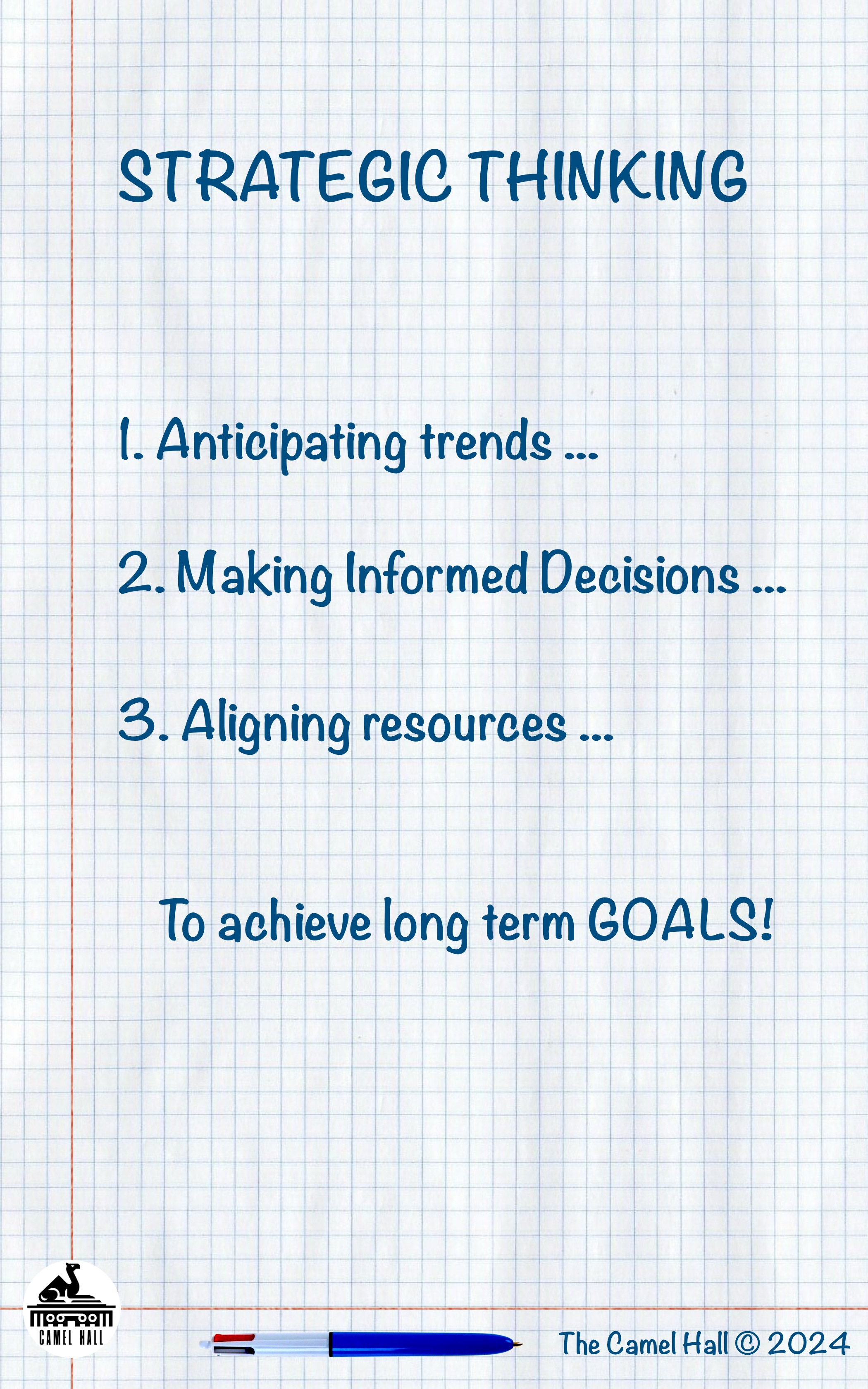 STRATEGIC THINKING

1. Anticipating trends ...

2. Making Informed Decisions ...

3. Aligning resources ...

To achieve long term GOALS!

CAMEL HALL

The Camel Hall © 2024